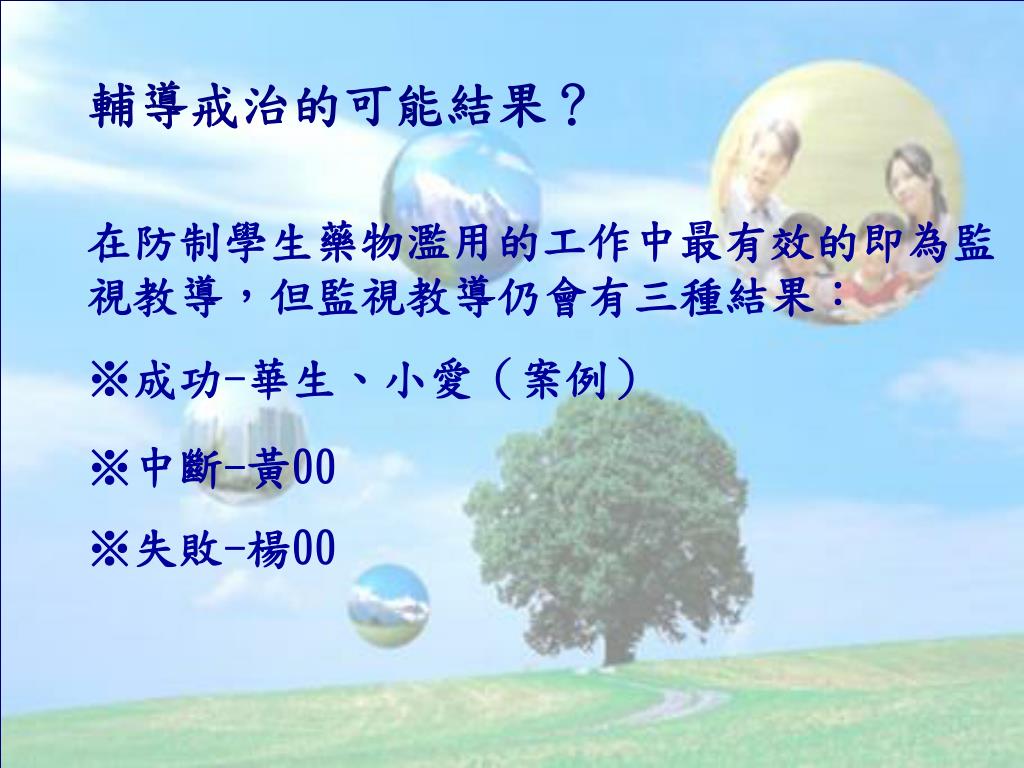 輔導戒治的可能結果？

在防制學生藥物濫用的工作中最有效的即為監視教導，但監視教導仍會有三種結果：

※成功-華生、小愛（案例）

※中斷-黃00

※失敗-楊00